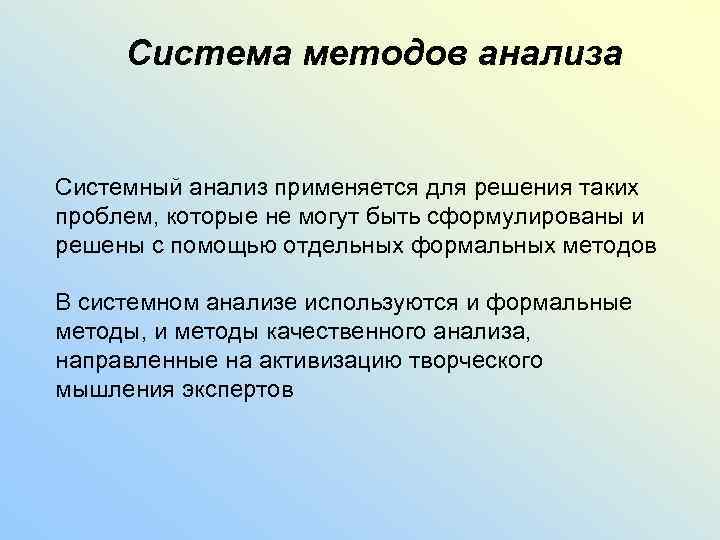 Система методов анализа

Системный анализ применяется для решения таких проблем, которые не могут быть сформулированы и решены с помощью отдельных формальных методов

В системном анализе используются и формальные методы, и методы качественного анализа, направленные на активизацию творческого мышления экспертов